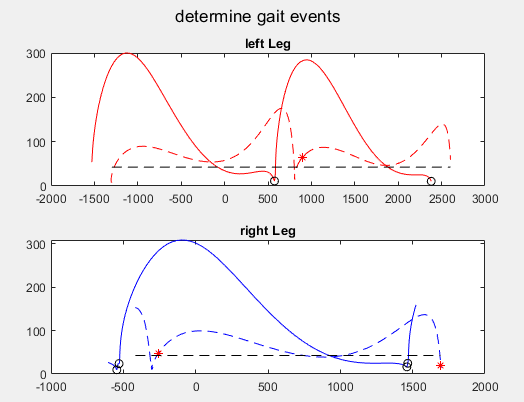 determine gait events

left Leg

300
200
100
0
-2000 -1500 -1000 -500 0 500 1000 1500 2000 2500 3000

right Leg

300
200
100
0
-1000 -500 0 500 1000 1500 2000